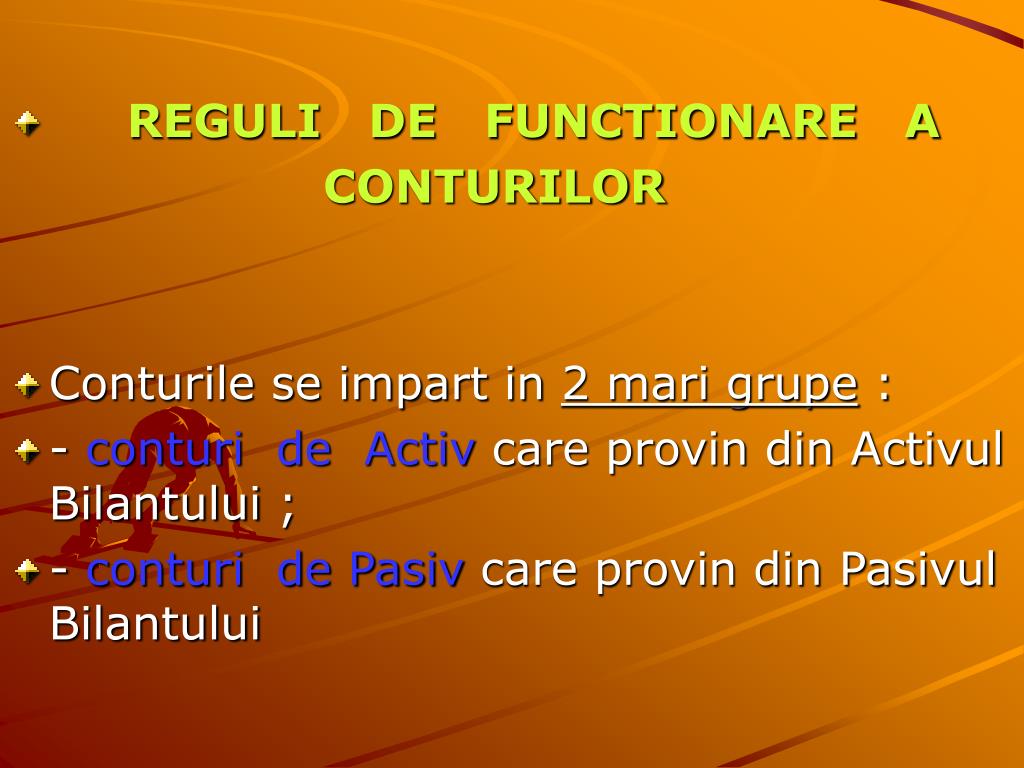 REGULI DE FUNCTIONARE A CONTURILOR

Conturile se impart in 2 mari grupe :

- conturi de Activ care provin din Activul Bilantului ;

- conturi de Pasiv care provin din Pasivul Bilantului